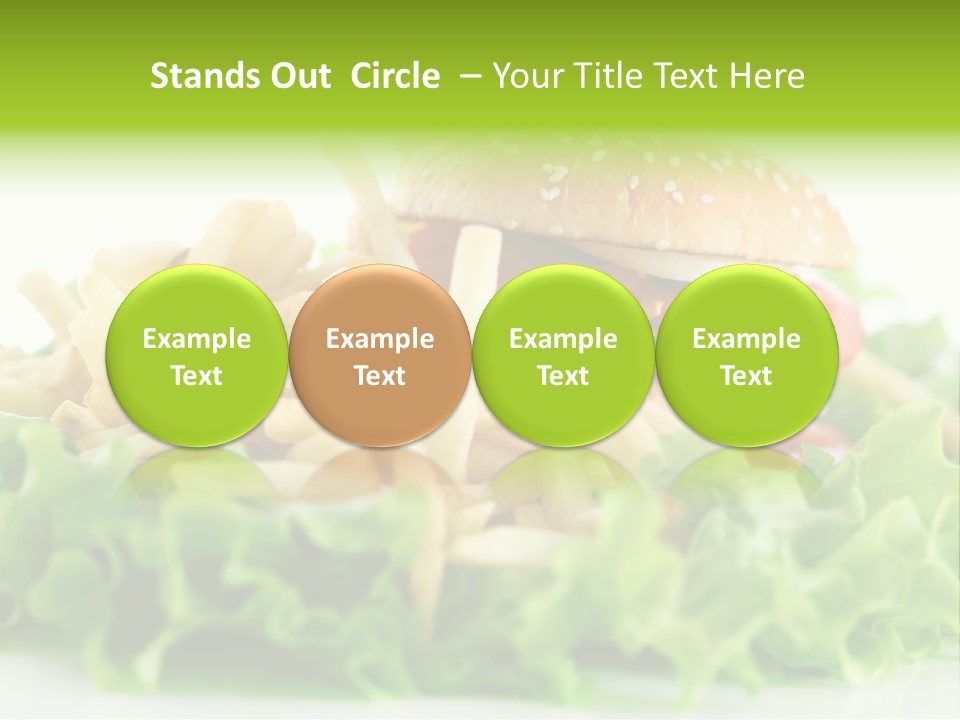 Stands Out Circle – Your Title Text Here

Example Text

Example Text

Example Text

Example Text